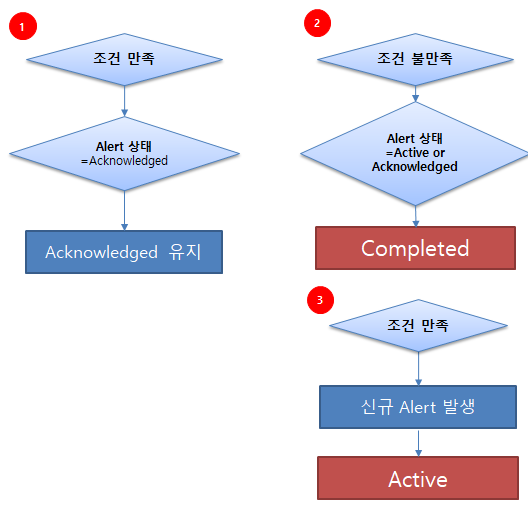 1

조건 만족

Alert 상태
=Acknowledged

Acknowledged 유지

2

조건 불만족

Alert 상태
=Active or
Acknowledged

Completed

3

조건 만족

신규 Alert 발생

Active